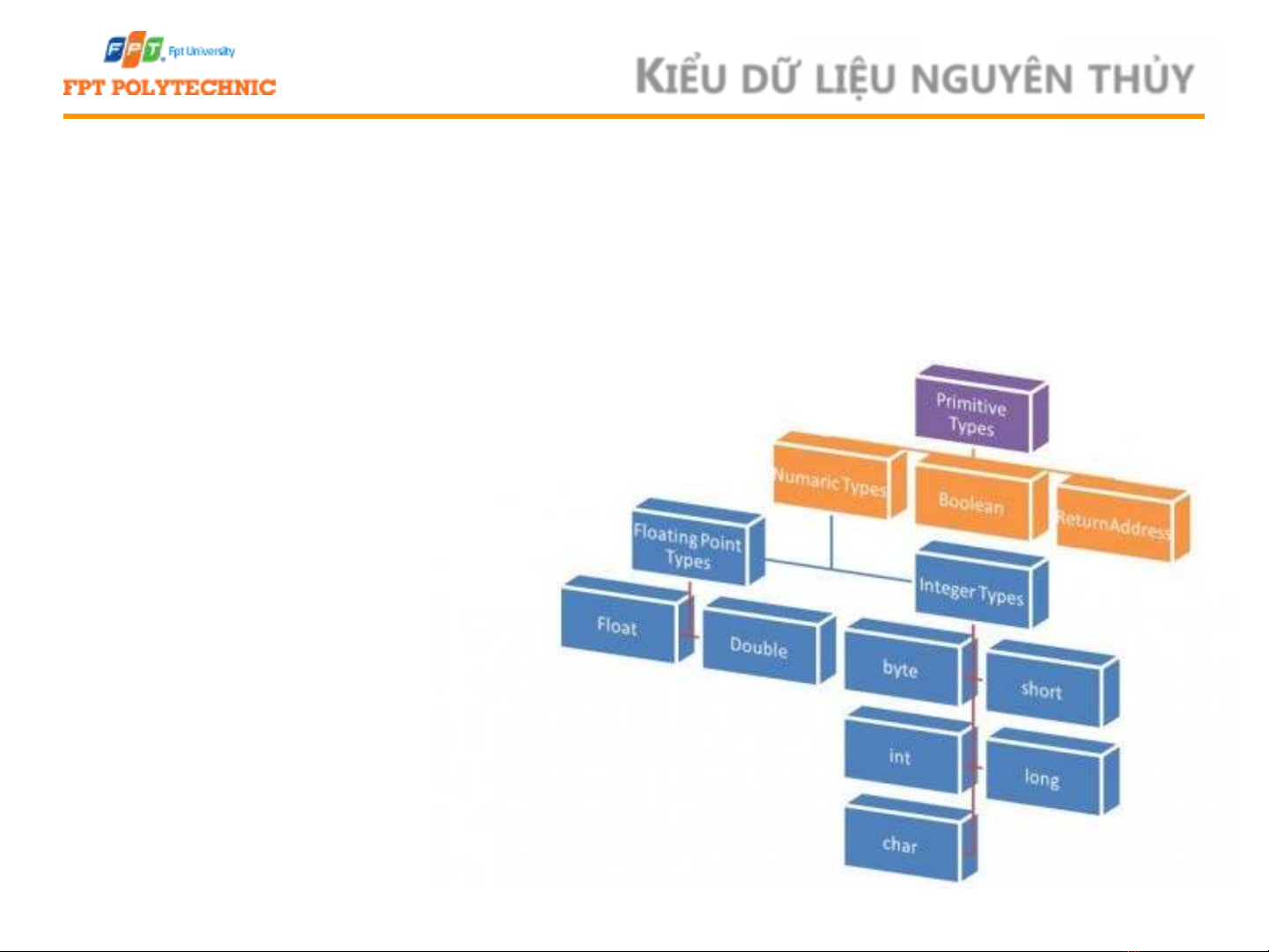 FPT Fpt University
FPT POLYTECHNIC

KIỂU DỮ LIỆU NGUYÊN THỦY

Primitive Types

Numaric Types

Boolean

ReturnAddress

Floating Point Types

Integer Types

Float

Double

byte

short

int

long

char